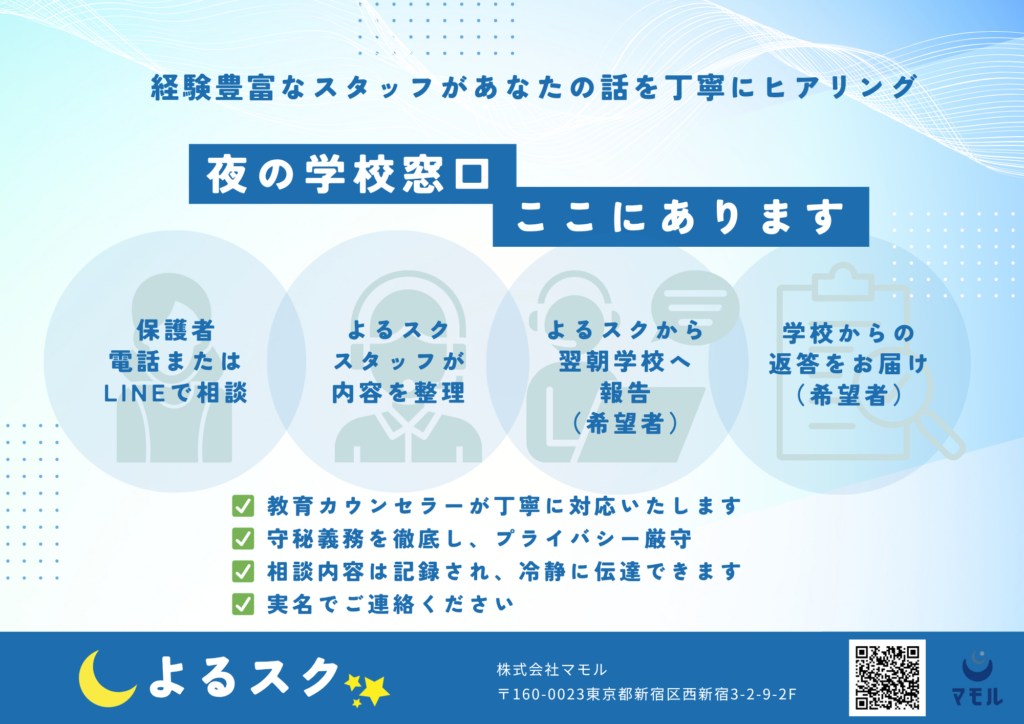 経験豊富なスタッフがあなたの話を丁寧にヒアリング

夜の学校窓口
ここにあります

保護者
電話または
LINEで相談

よるスク
スタッフが
内容を整理

よるスクから
翌朝学校へ
報告
（希望者）

学校からの
返答をお届け
（希望者）

✅ 教育カウンセラーが丁寧に対応いたします
✅ 守秘義務を徹底し、プライバシー厳守
✅ 相談内容は記録され、冷静に伝達できます
✅ 実名でご連絡ください

よるスク

株式会社マモル
〒160-0023東京都新宿区西新宿3-2-9-2F

マモル